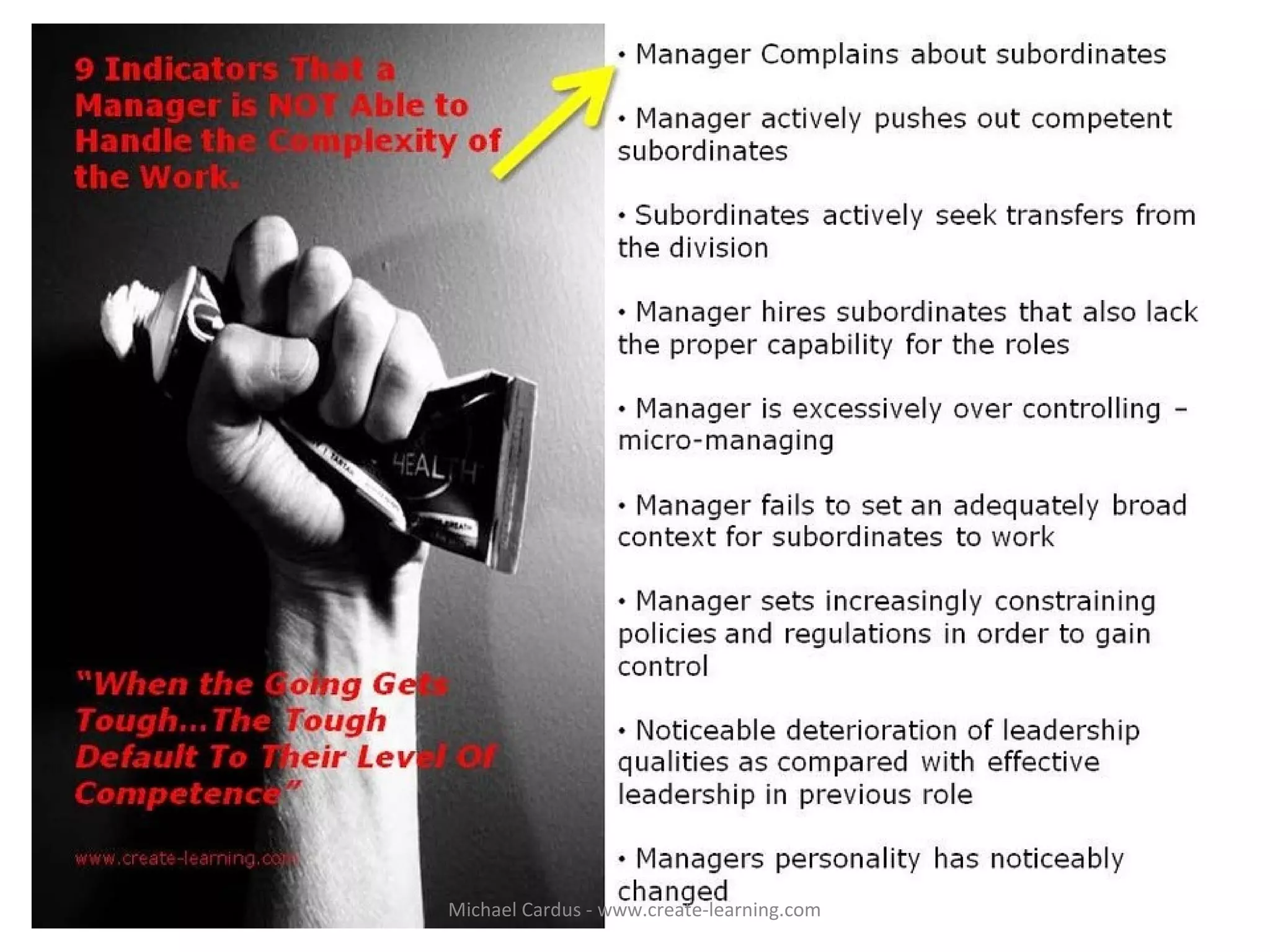 9 Indicators That a Manager is NOT Able to Handle the Complexity of the Work.

HEALTH

"When the Going Gets Tough...The Tough Default To Their Level Of Competence"

www.create-learning.com

• Manager Complains about subordinates

• Manager actively pushes out competent subordinates

• Subordinates actively seek transfers from the division

• Manager hires subordinates that also lack the proper capability for the roles

• Manager is excessively over controlling – micro-managing

• Manager fails to set an adequately broad context for subordinates to work

• Manager sets increasingly constraining policies and regulations in order to gain control

• Noticeable deterioration of leadership qualities as compared with effective leadership in previous role

• Managers personality has noticeably changed

Michael Cardus - www.create-learning.com